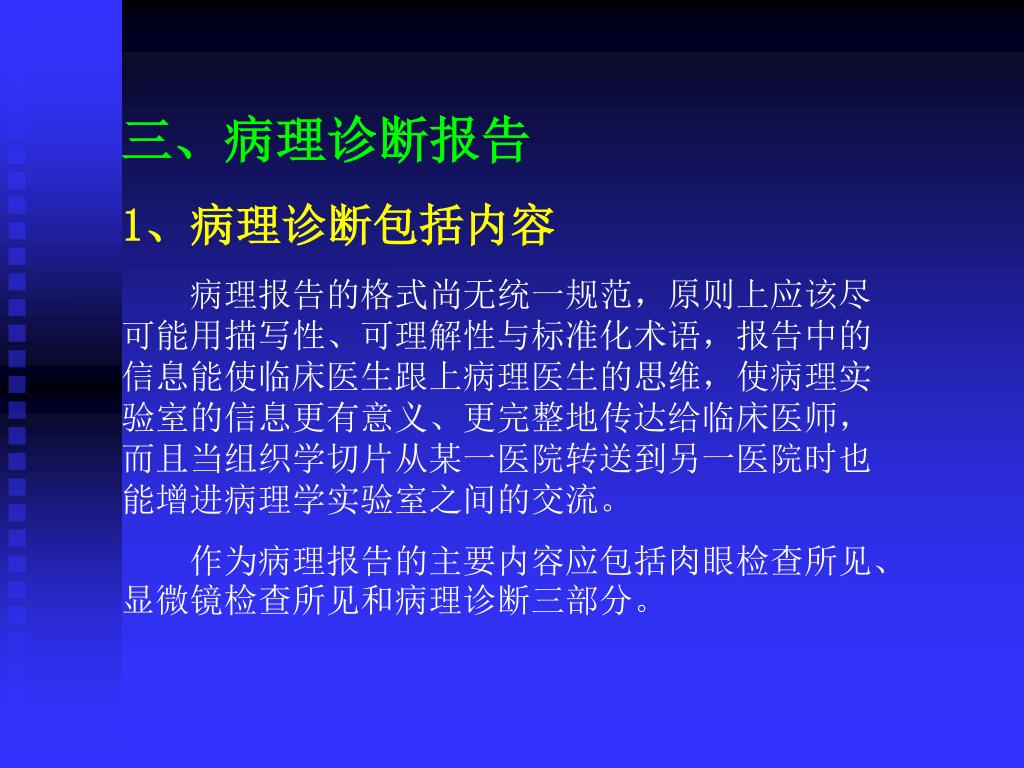 三、病理诊断报告

1、病理诊断包括内容

病理报告的格式尚无统一规范，原则上应该尽可能用描写性、可理解性与标准化术语，报告中的信息能使临床医生跟上病理医生的思维，使病理实验室的信息更有意义、更完整地传达给临床医师，而且当组织学切片从某一医院转送到另一医院时也能增进病理学实验室之间的交流。

作为病理报告的主要内容应包括肉眼检查所见、显微镜检查所见和病理诊断三部分。